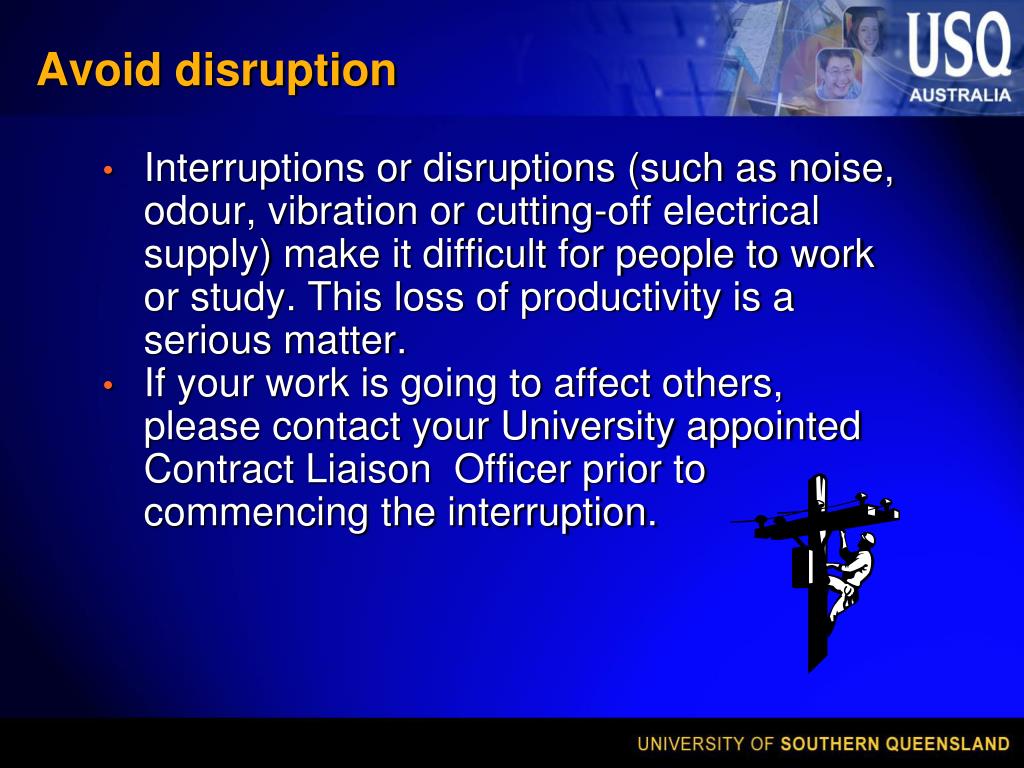 Avoid disruption

USQ
AUSTRALIA

• Interruptions or disruptions (such as noise, odour, vibration or cutting-off electrical supply) make it difficult for people to work or study. This loss of productivity is a serious matter.
• If your work is going to affect others, please contact your University appointed Contract Liaison Officer prior to commencing the interruption.

UNIVERSITY OF SOUTHERN QUEENSLAND